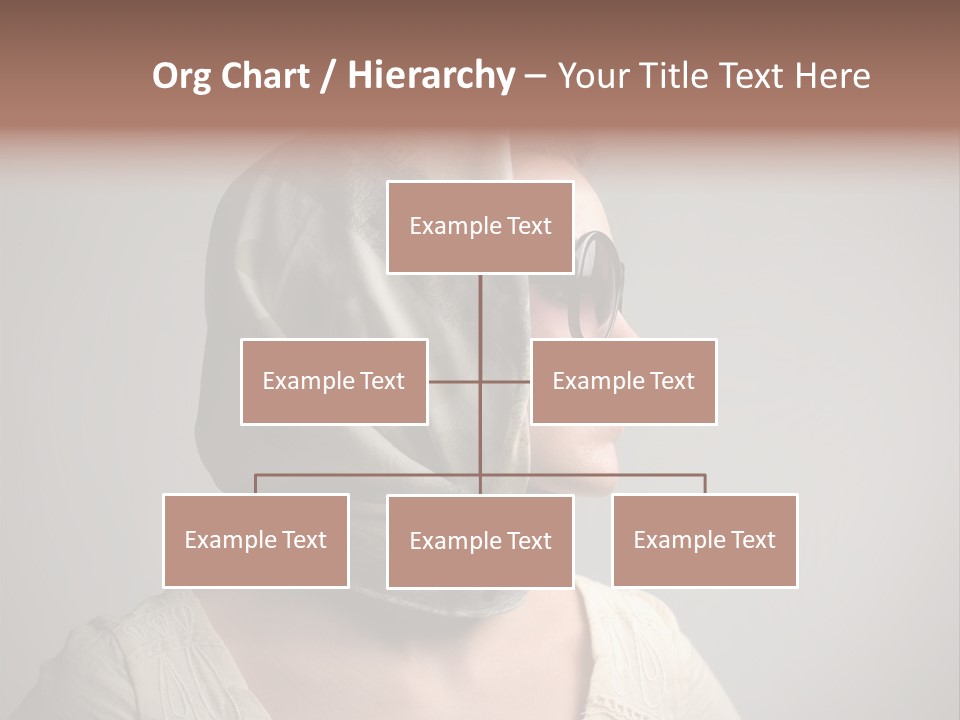 Org Chart / Hierarchy – Your Title Text Here

Example Text

Example Text

Example Text

Example Text

Example Text

Example Text